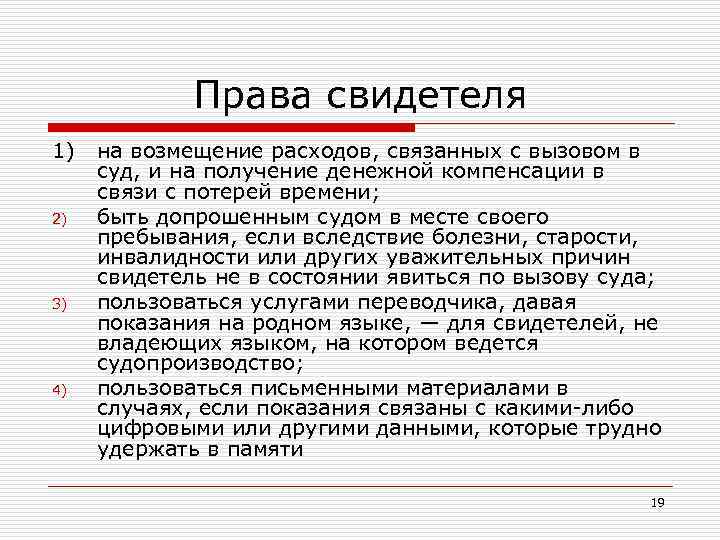 Права свидетеля

1) на возмещение расходов, связанных с вызовом в суд, и на получение денежной компенсации в связи с потерей времени;

2) быть допрошенным судом в месте своего пребывания, если вследствие болезни, старости, инвалидности или других уважительных причин свидетель не в состоянии явиться по вызову суда;

3) пользоваться услугами переводчика, давая показания на родном языке, — для свидетелей, не владеющих языком, на котором ведется судопроизводство;

4) пользоваться письменными материалами в случаях, если показания связаны с какими-либо цифровыми или другими данными, которые трудно удержать в памяти

19